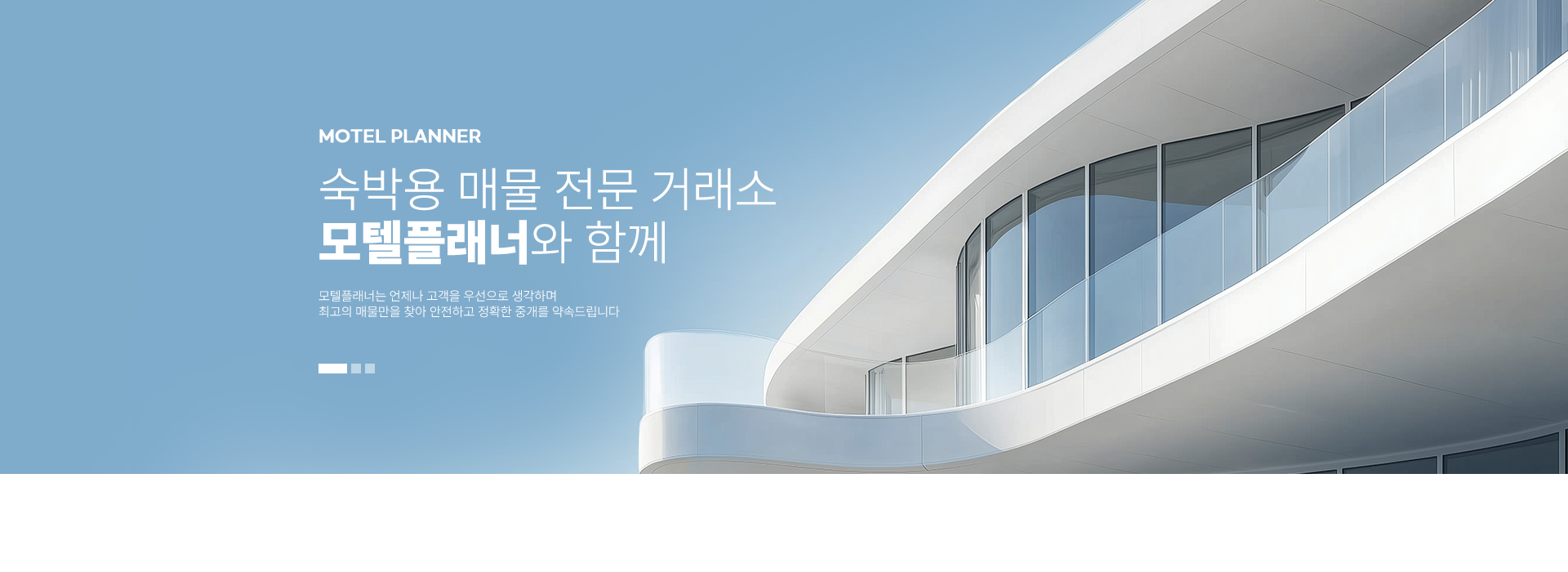 MOTEL PLANNER

숙박용 매물 전문 거래소
모텔플래너와 함께

모텔플래너는 언제나 고객을 우선으로 생각하며
최고의 매물만을 찾아 안전하고 정확한 중개를 약속드립니다